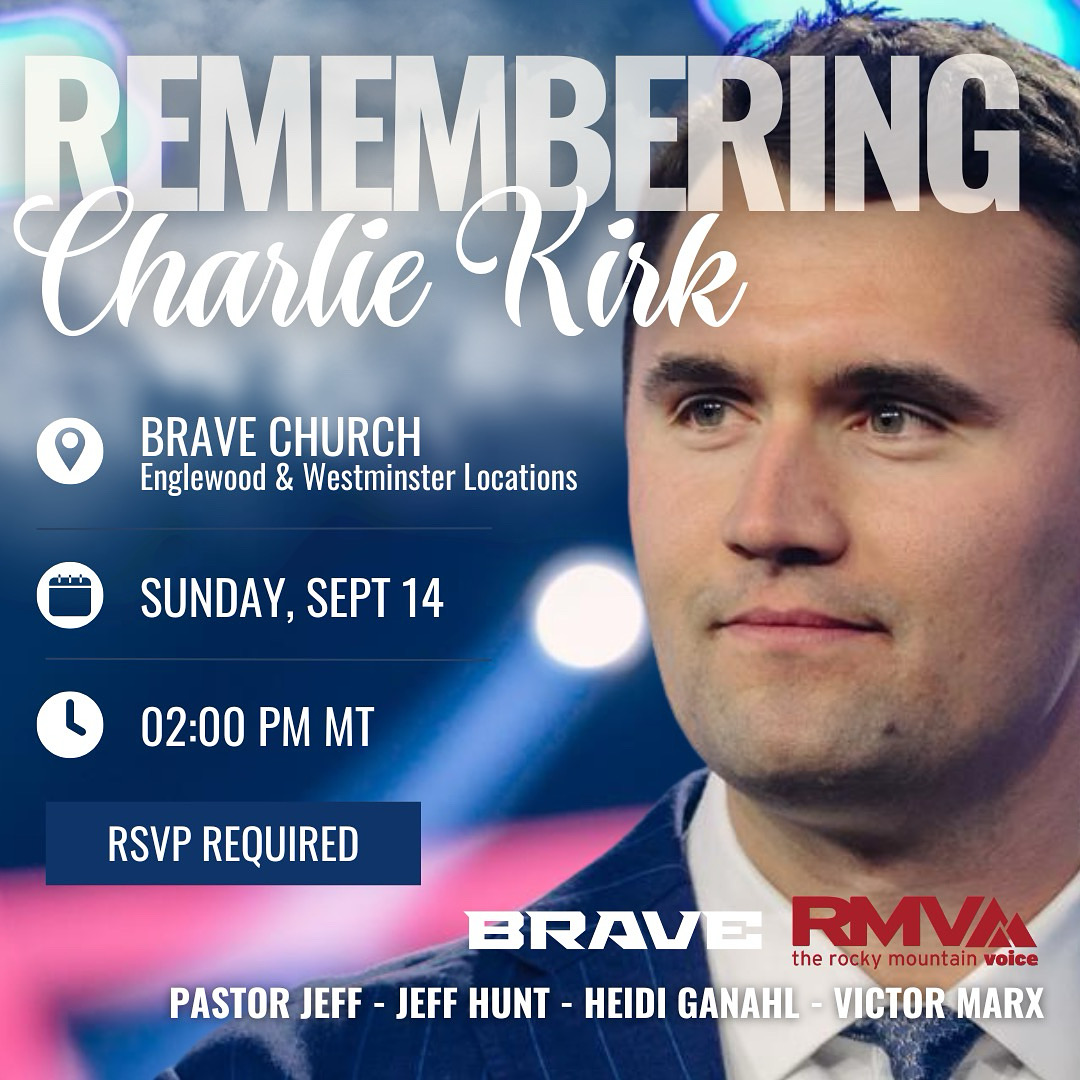 REMEMBERING
Charlie Kirk

BRAVE CHURCH
Englewood & Westminster Locations

SUNDAY, SEPT 14

02:00 PM MT

RSVP REQUIRED

BRAVE RMV
the rocky mountain voice

PASTOR JEFF - JEFF HUNT - HEIDI GANAHL - VICTOR MARX